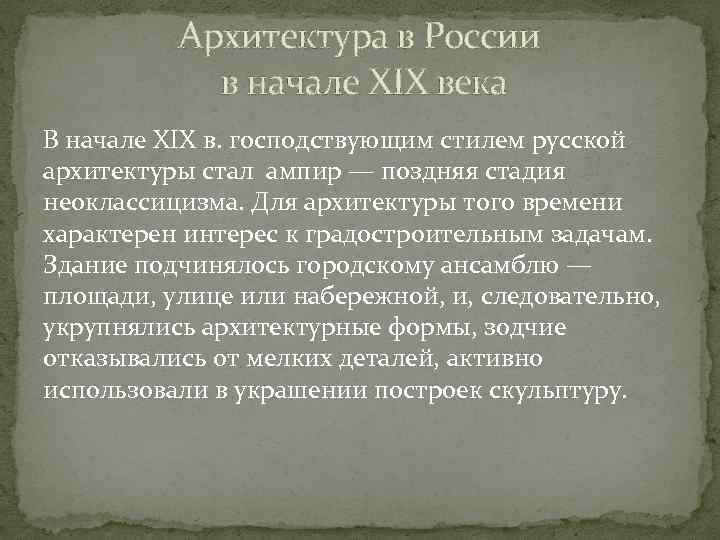 Архитектура в России в начале XIX века

В начале XIX в. господствующим стилем русской архитектуры стал ампир — поздняя стадия неоклассицизма. Для архитектуры того времени характерен интерес к градостроительным задачам. Здание подчинялось городскому ансамблю — площади, улице или набережной, и, следовательно, укрупнялись архитектурные формы, зодчие отказывались от мелких деталей, активно использовали в украшении построек скульптуру.